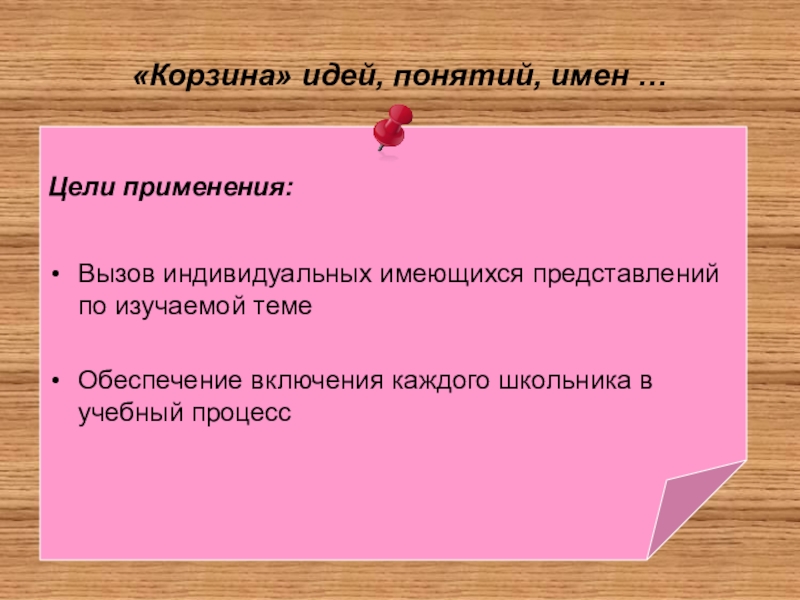 «Корзина» идей, понятий, имен …

Цели применения:

• Вызов индивидуальных имеющихся представлений по изучаемой теме

• Обеспечение включения каждого школьника в учебный процесс